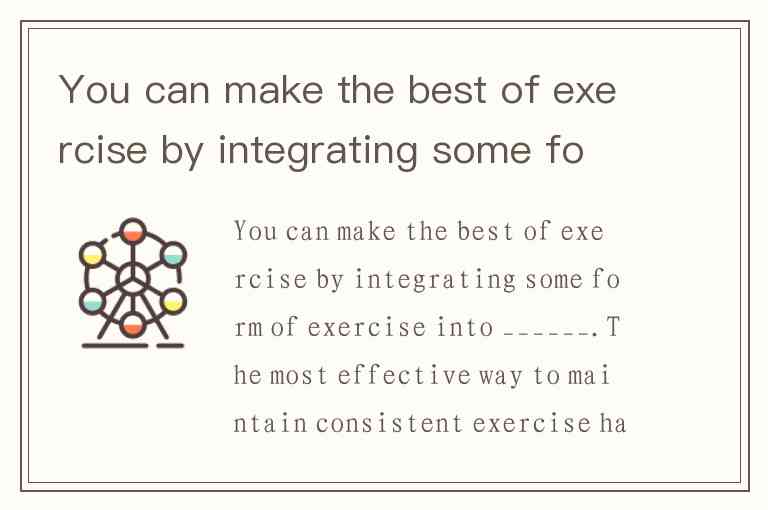 You can make the best of exercise by integrating some fo

You can make the best of exercise by integrating some form of exercise into ______. The most effective way to maintain consistent exercise ha